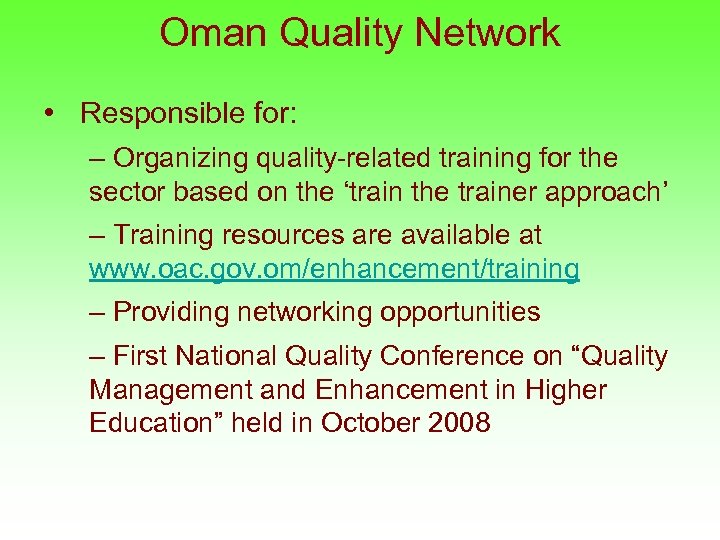 Oman Quality Network

• Responsible for:

– Organizing quality-related training for the sector based on the ‘train the trainer approach’

– Training resources are available at www.oac.gov.om/enhancement/training

– Providing networking opportunities

– First National Quality Conference on “Quality Management and Enhancement in Higher Education” held in October 2008